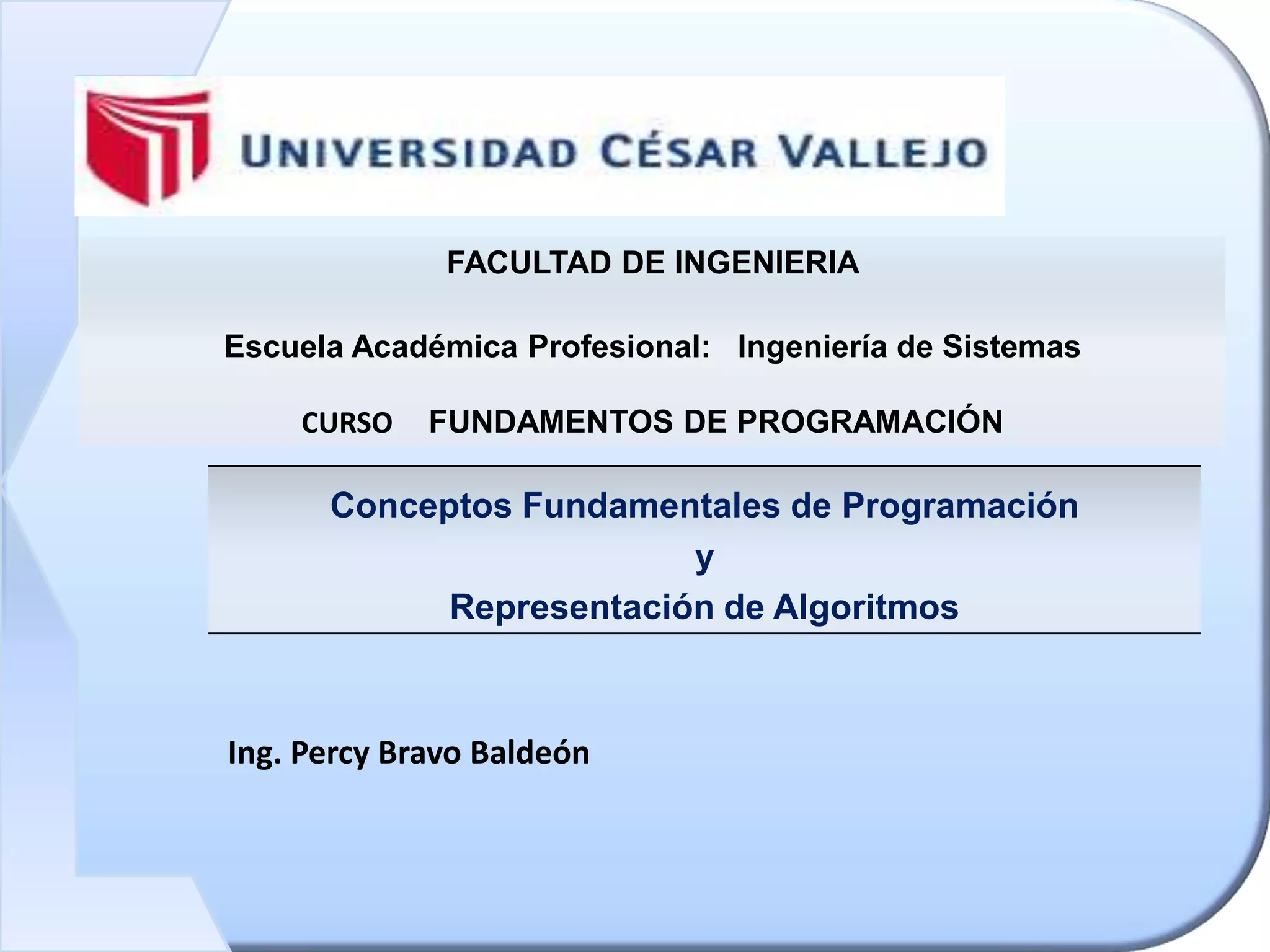 UNIVERSIDAD CÉSAR VALLEJO

FACULTAD DE INGENIERIA

Escuela Académica Profesional: Ingeniería de Sistemas

CURSO FUNDAMENTOS DE PROGRAMACIÓN

Conceptos Fundamentales de Programación
y
Representación de Algoritmos

Ing. Percy Bravo Baldeón